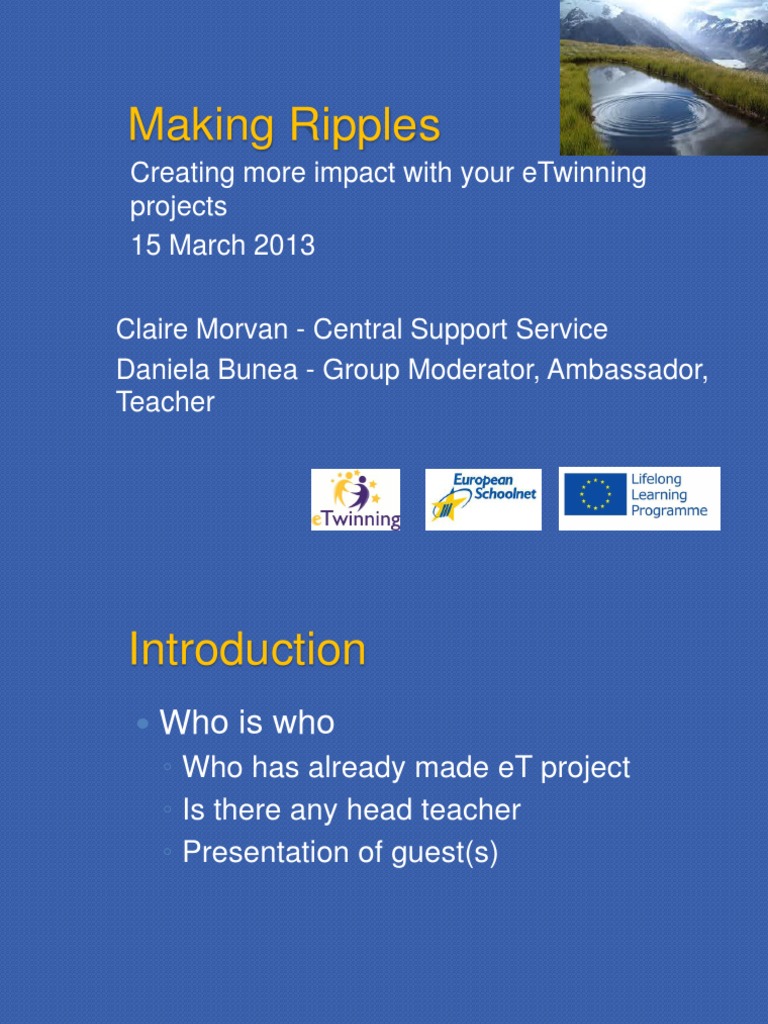 Making Ripples

Creating more impact with your eTwinning projects

15 March 2013

Claire Morvan - Central Support Service

Daniela Bunea - Group Moderator, Ambassador, Teacher

eTwinning

European Schoolnet

Lifelong Learning Programme

Introduction

• Who is who
  ◦ Who has already made eT project
  ◦ Is there any head teacher
  ◦ Presentation of guest(s)